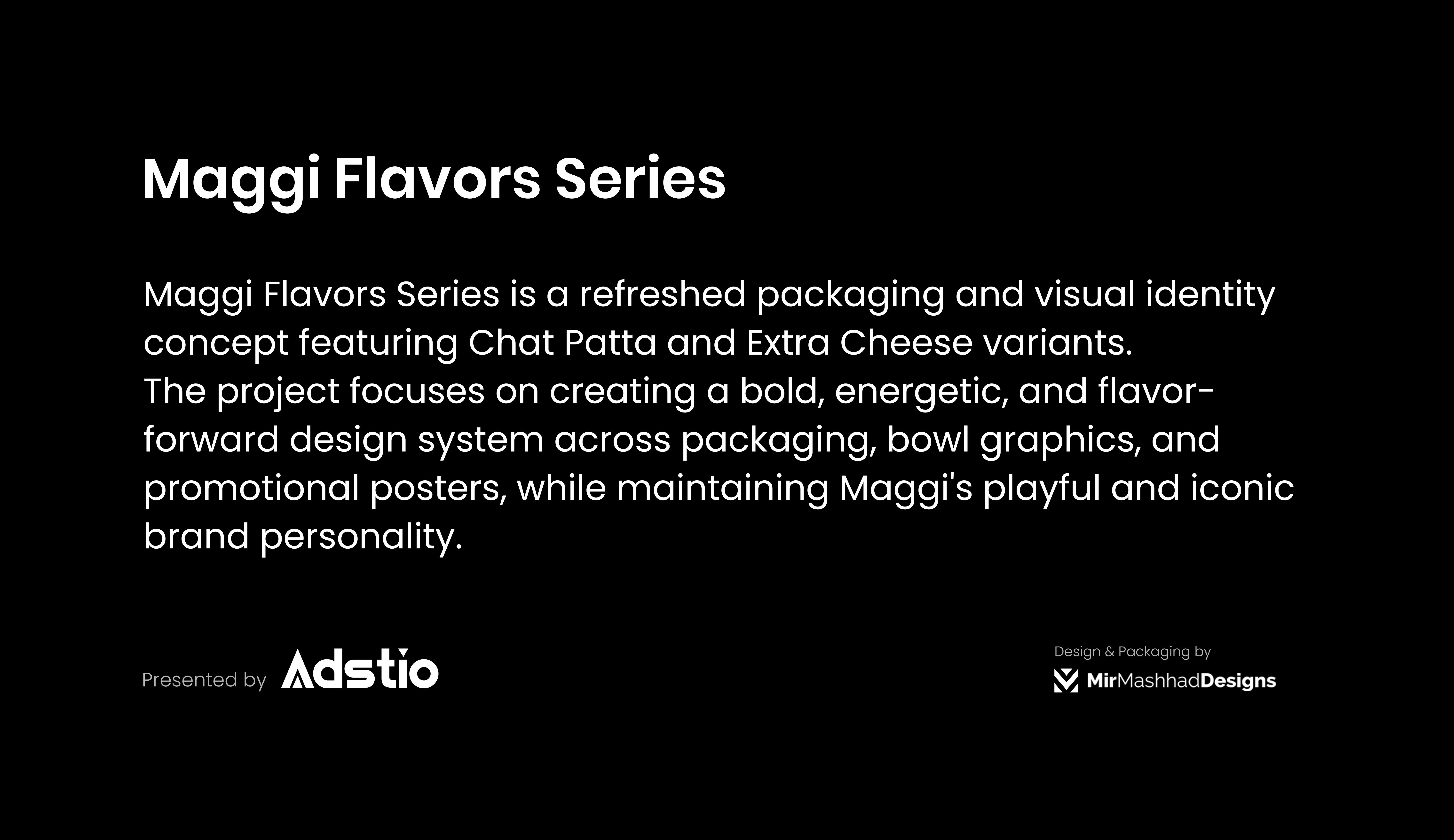 Maggi Flavors Series

Maggi Flavors Series is a refreshed packaging and visual identity concept featuring Chat Patta and Extra Cheese variants.
The project focuses on creating a bold, energetic, and flavor-forward design system across packaging, bowl graphics, and promotional posters, while maintaining Maggi's playful and iconic brand personality.

Presented by Adstio

Design & Packaging by
MirMashhadDesigns